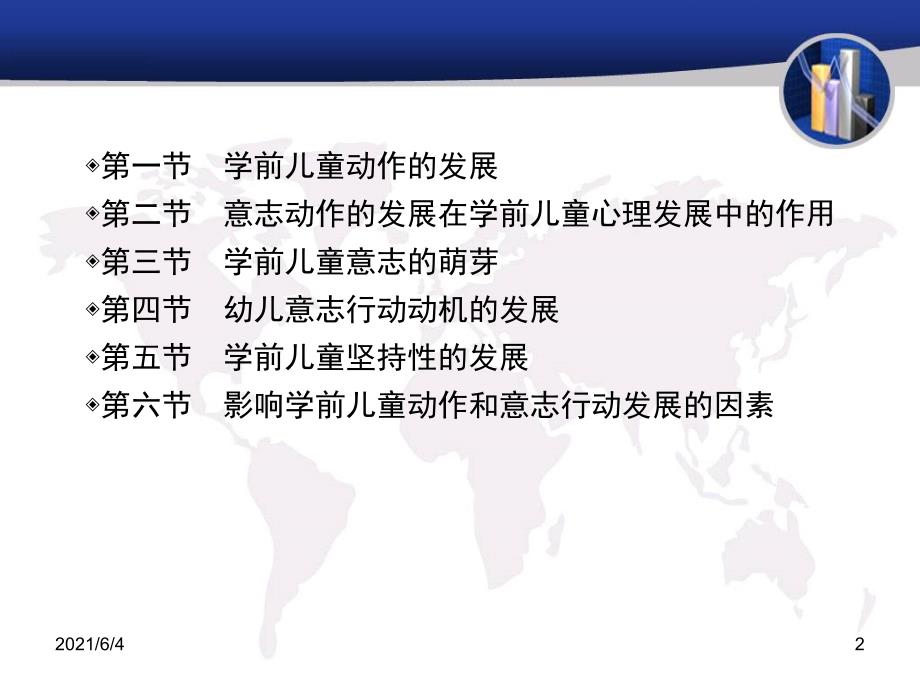 第一节　学前儿童动作的发展
第二节　意志动作的发展在学前儿童心理发展中的作用
第三节　学前儿童意志的萌芽
第四节　幼儿意志行动动机的发展
第五节　学前儿童坚持性的发展
第六节　影响学前儿童动作和意志行动发展的因素

2021/6/4
2